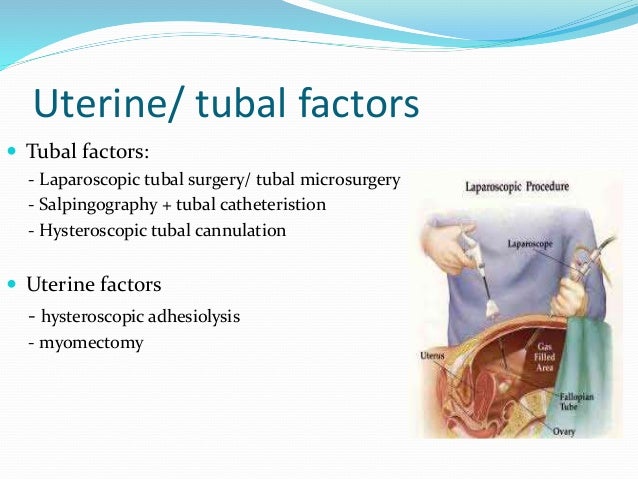 Uterine/ tubal factors

Tubal factors:
- Laparoscopic tubal surgery/ tubal microsurgery
- Salpingography + tubal catheteristion
- Hysteroscopic tubal cannulation

Uterine factors
- hysteroscopic adhesiolysis
- myomectomy

Laparoscopic Procedure
Laparoscope
Gas Filled Area
Uterus
Fallopian Tube
Ovary